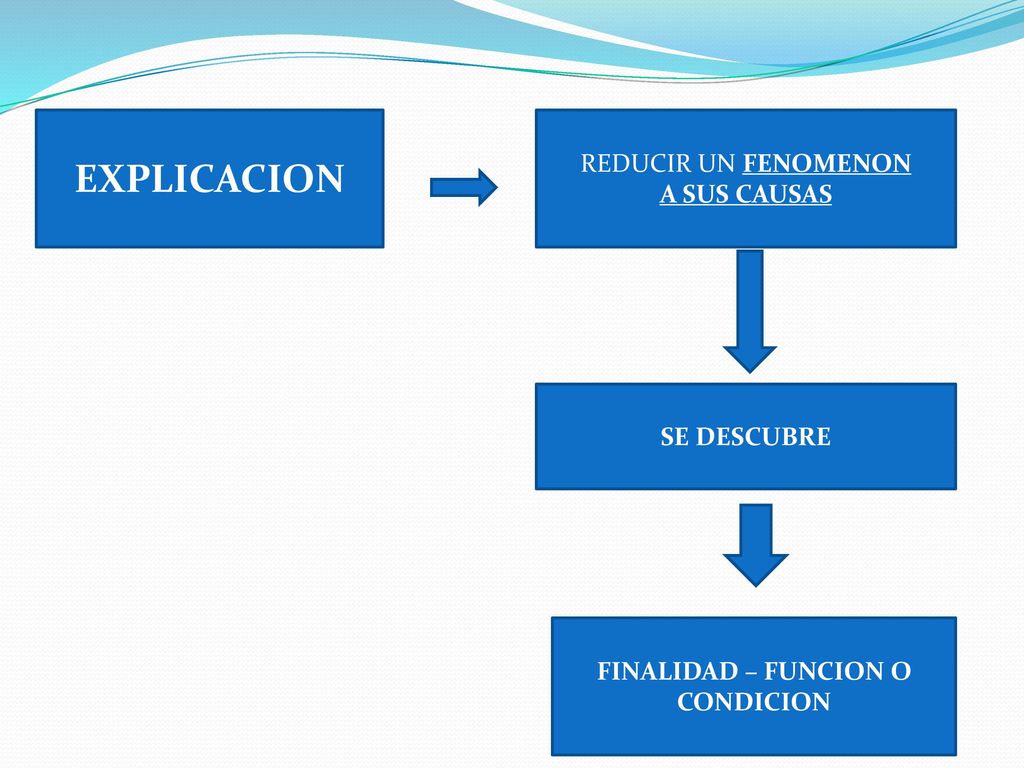 EXPLICACION

REDUCIR UN FENOMENON A SUS CAUSAS

SE DESCUBRE

FINALIDAD – FUNCION O CONDICION